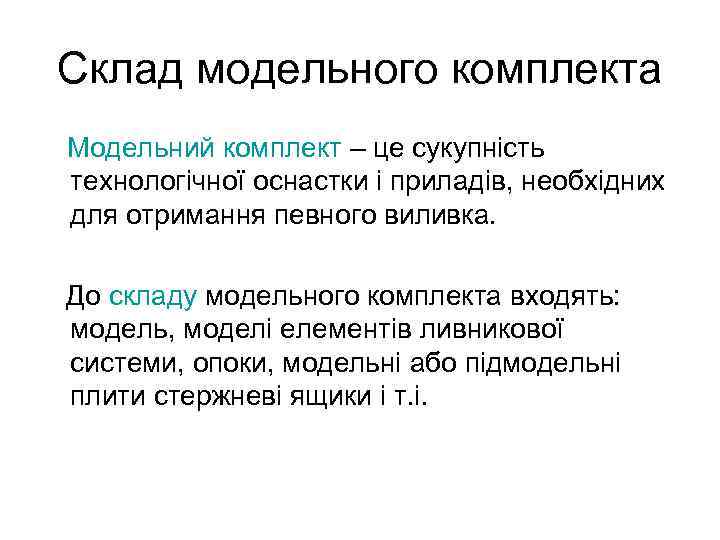 Склад модельного комплекта

Модельний комплект – це сукупність технологічної оснастки і приладів, необхідних для отримання певного виливка.

До складу модельного комплекта входять: модель, моделі елементів ливникової системи, опоки, модельні або підмодельні плити стержневі ящики і т.і.